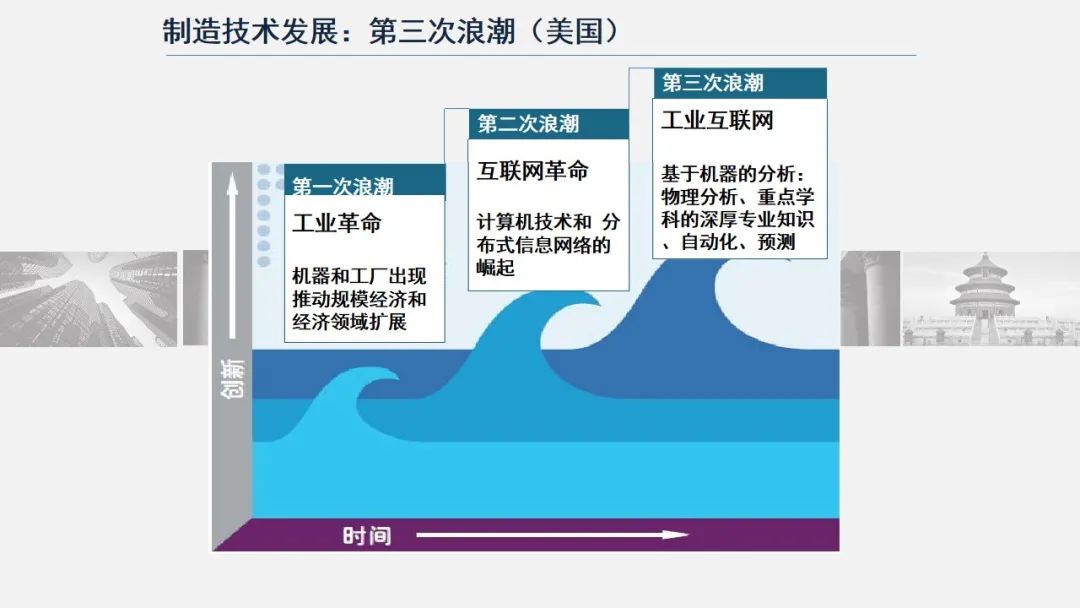 制造技术发展：第三次浪潮（美国）

第一次浪潮
工业革命

机器和工厂出现推动规模经济和经济领域扩展

第二次浪潮
互联网革命

计算机技术和 分布式信息网络的崛起

第三次浪潮
工业互联网

基于机器的分析：物理分析、重点学科的深厚专业知识、自动化、预测

创新

时间